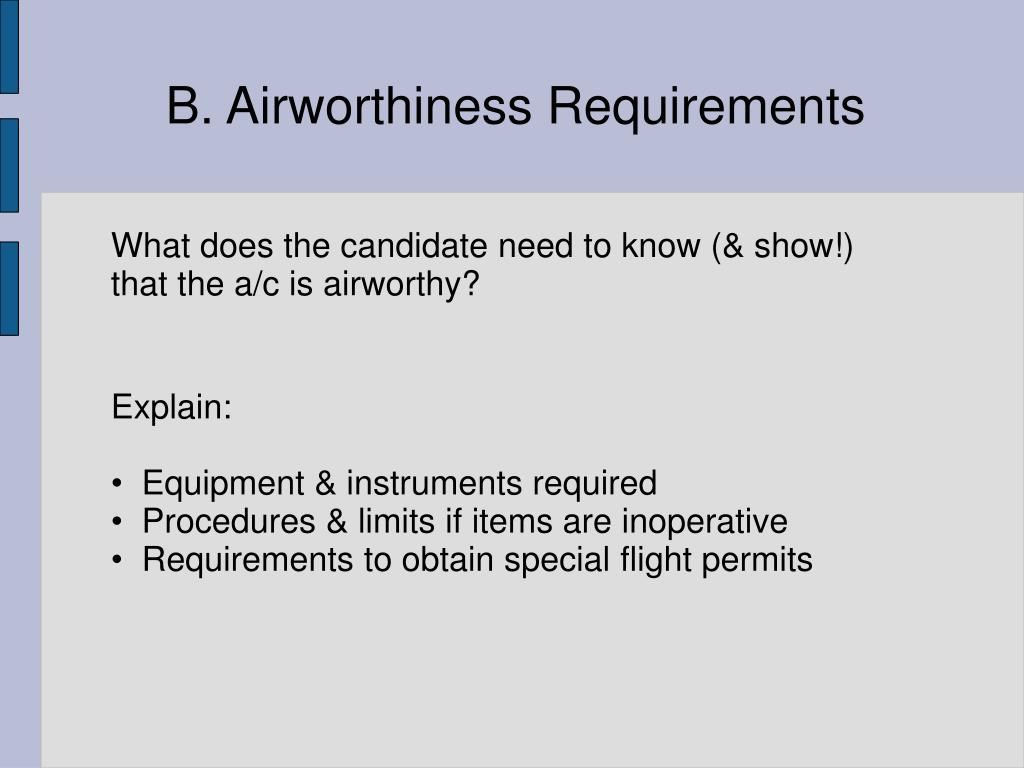 B. Airworthiness Requirements

What does the candidate need to know (& show!) that the a/c is airworthy?

Explain:

• Equipment & instruments required
• Procedures & limits if items are inoperative
• Requirements to obtain special flight permits